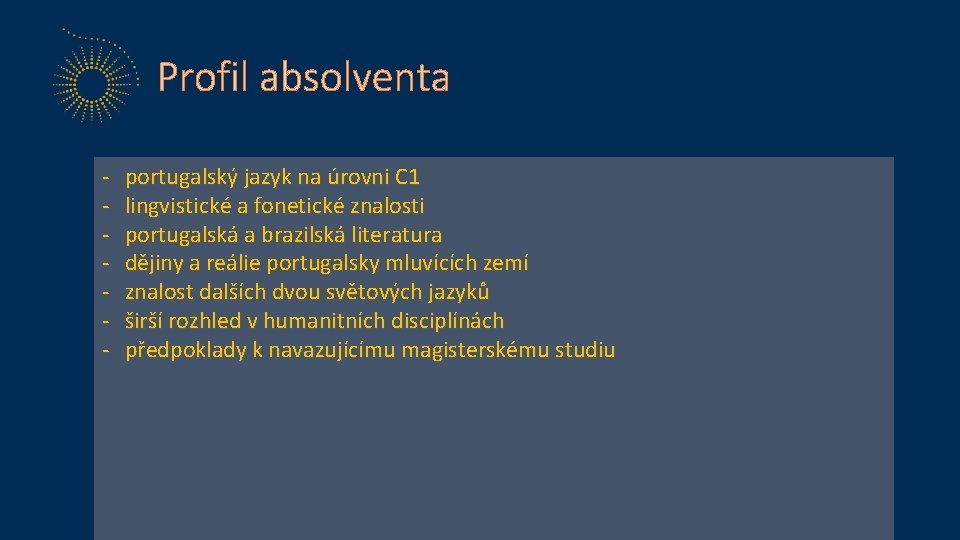 Profil absolventa

- portugalský jazyk na úrovni C1
- lingvistické a fonetické znalosti
- portugalská a brazilská literatura
- dějiny a reálie portugalsky mluvících zemí
- znalost dalších dvou světových jazyků
- širší rozhled v humanitních disciplínách
- předpoklady k navazujícímu magisterskému studiu